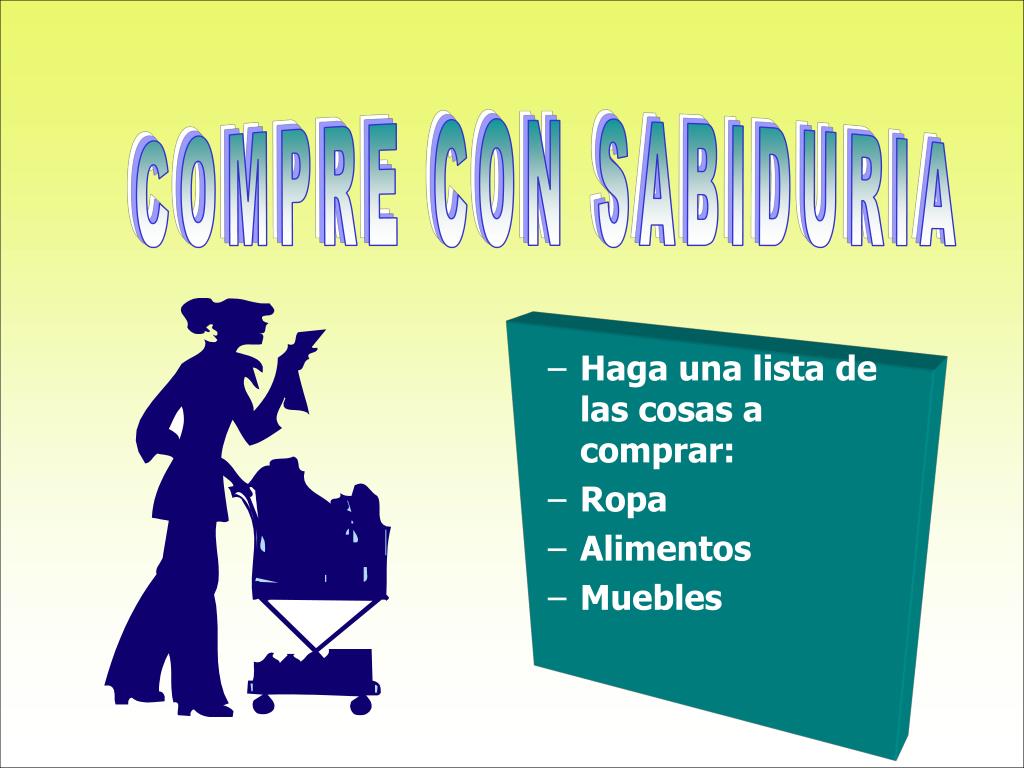 COMPRE CON SABIDURIA

– Haga una lista de las cosas a comprar:
– Ropa
– Alimentos
– Muebles